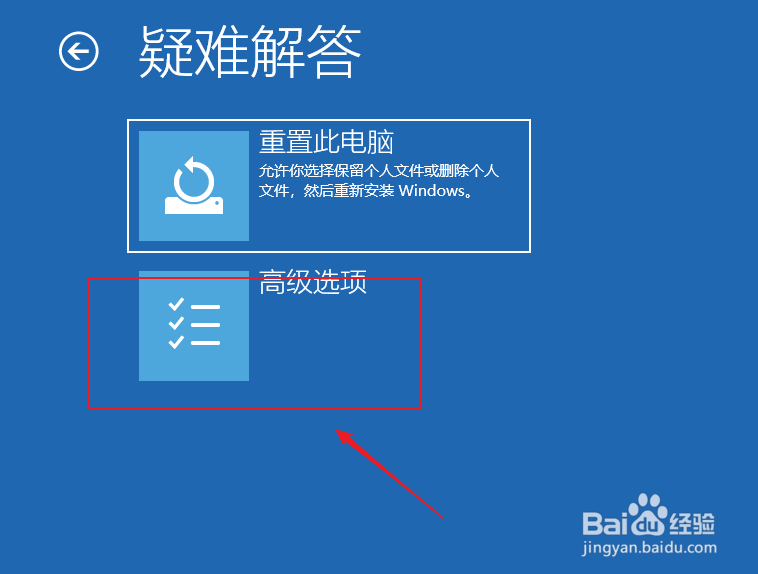 疑难解答

重置此电脑
允许你选择保留个人文件或删除个人文件，然后重新安装 Windows。

高级选项

Baidu经验
jingyan.baidu.com